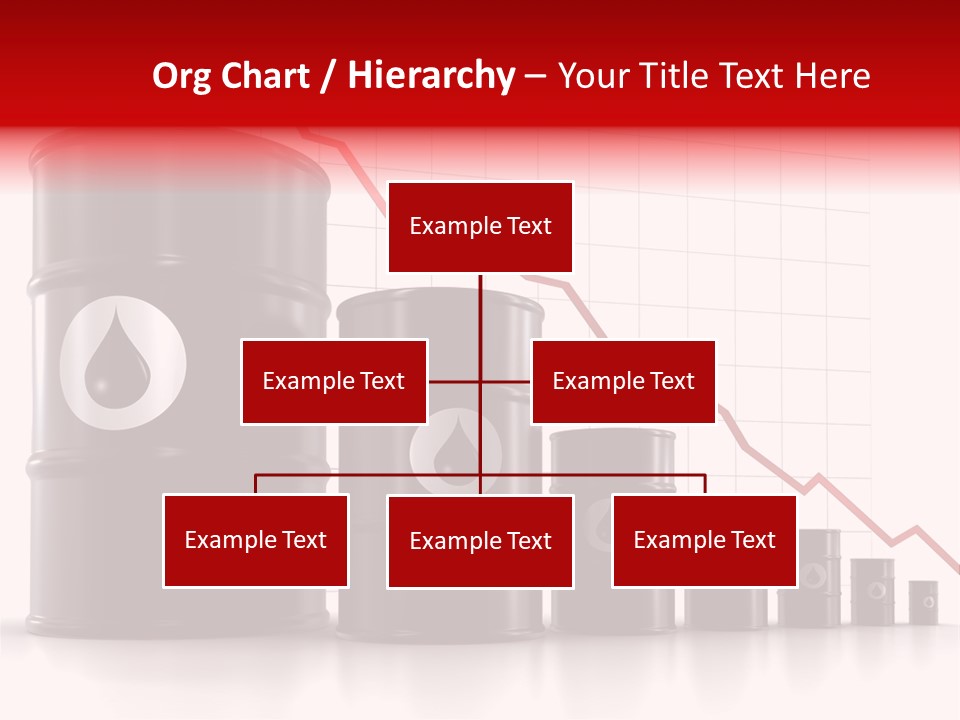 Org Chart / Hierarchy – Your Title Text Here

Example Text

Example Text

Example Text

Example Text

Example Text

Example Text